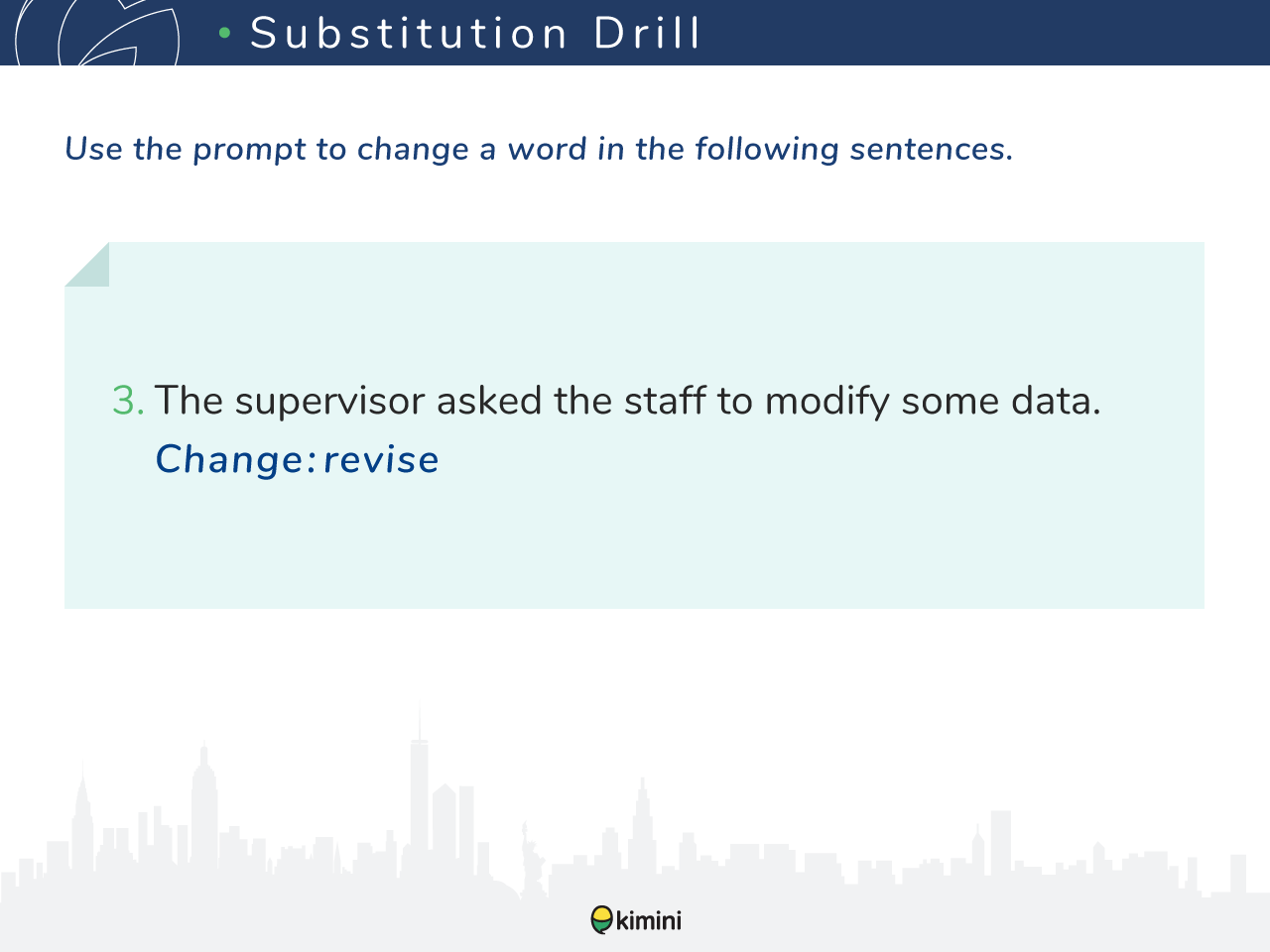 • Substitution Drill

Use the prompt to change a word in the following sentences.

3. The supervisor asked the staff to modify some data.
Change: revise

kimini